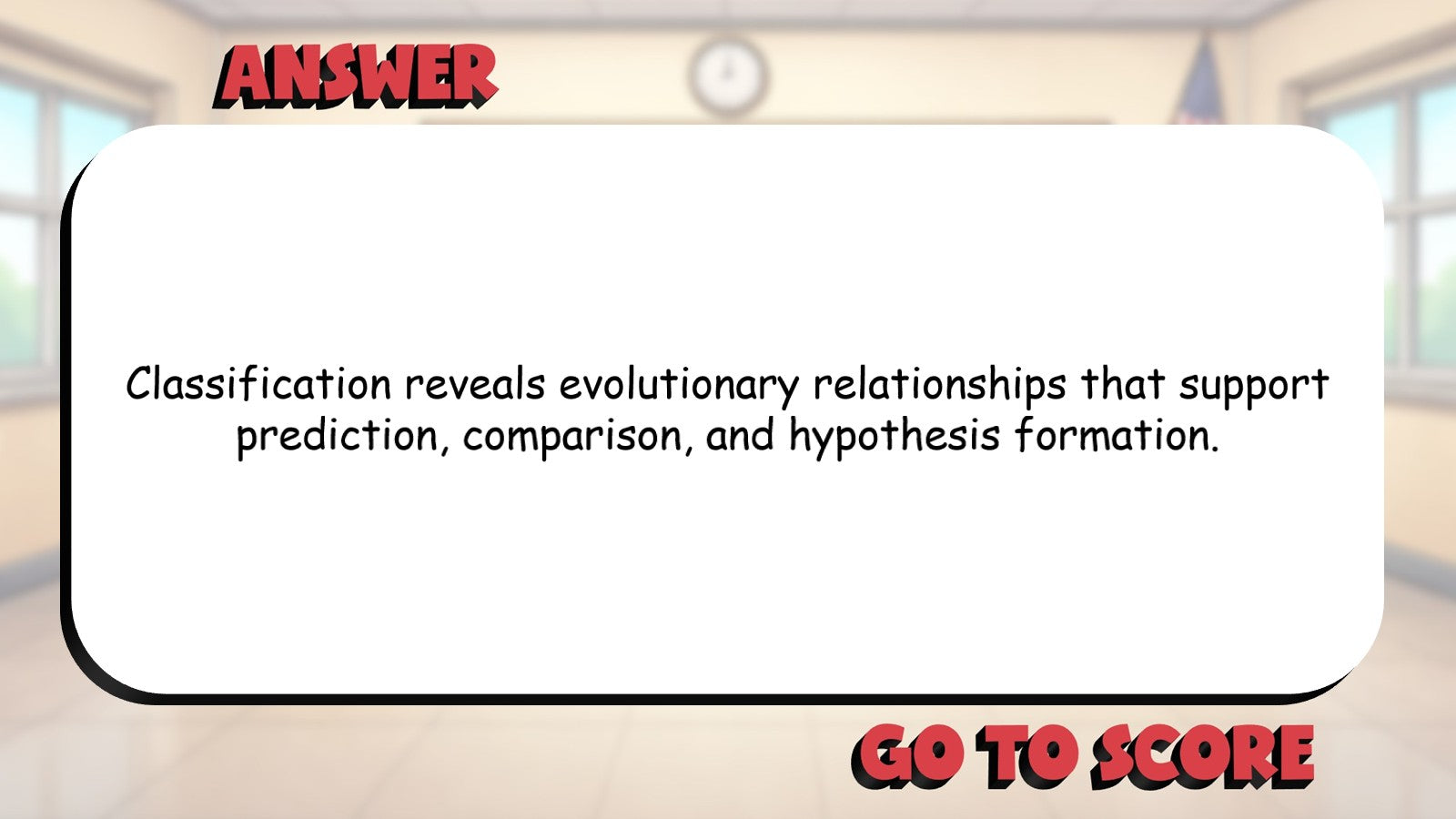 ANSWER

Classification reveals evolutionary relationships that support prediction, comparison, and hypothesis formation.

GO TO SCORE